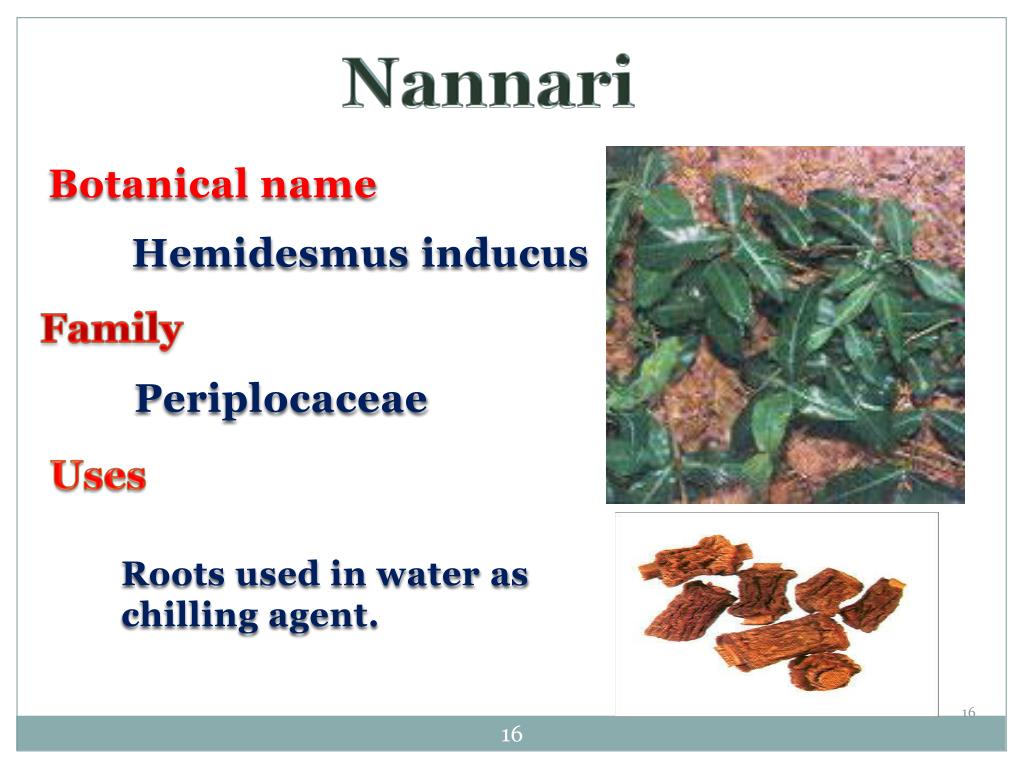 Nannari

Botanical name

Hemidesmus inducus

Family

Periplocaceae

Uses

Roots used in water as chilling agent.

16

16